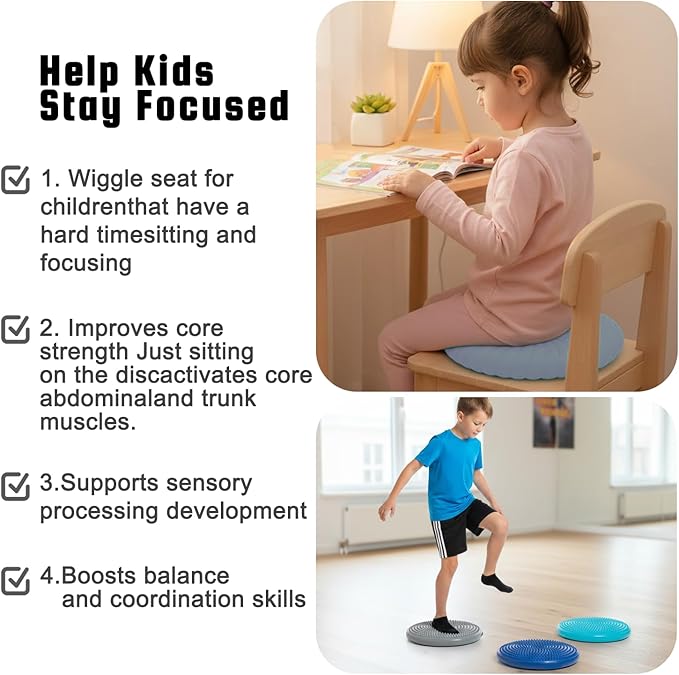 Help Kids Stay Focused

1. Wiggle seat for childrenthat have a hard timesitting and focusing

2. Improves core strength Just sitting on the discactivates core abdominaland trunk muscles.

3.Supports sensory processing development

4.Boosts balance and coordination skills